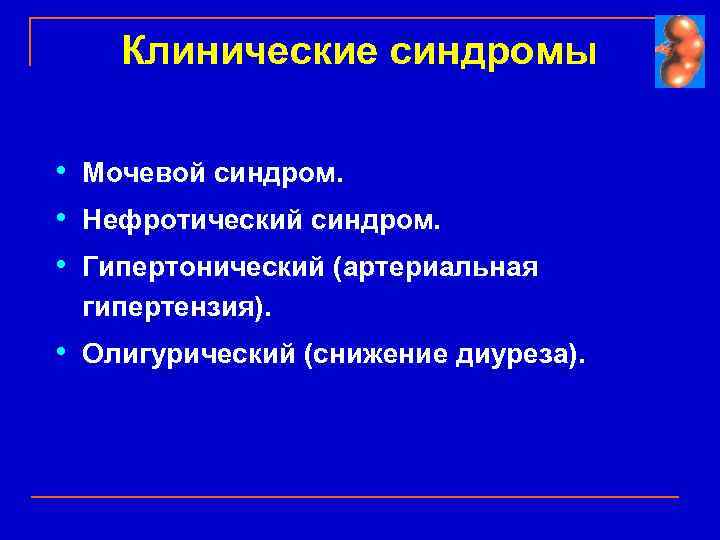 Клинические синдромы

• Мочевой синдром.
• Нефротический синдром.
• Гипертонический (артериальная гипертензия).
• Олигурический (снижение диуреза).